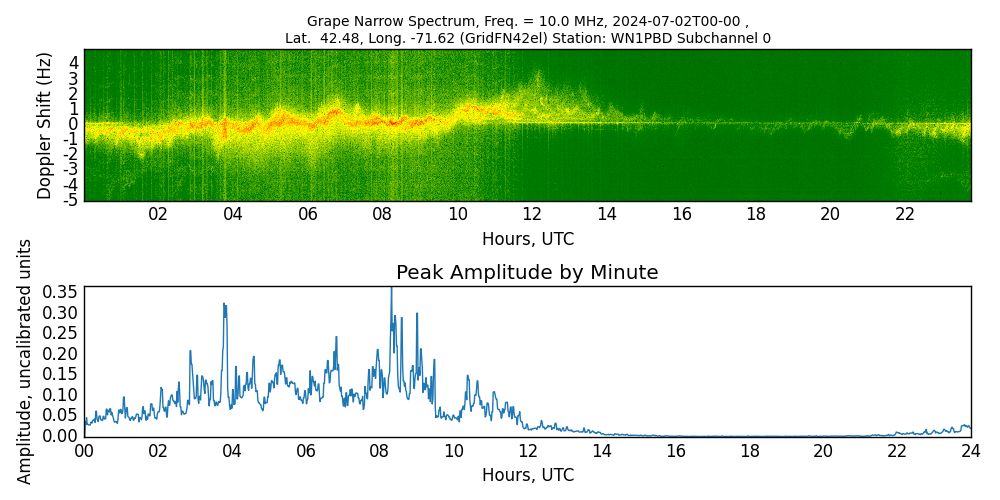 Grape Narrow Spectrum, Freq. = 10.0 MHz, 2024-07-02T00-00 ,
Lat. 42.48, Long. -71.62 (GridFN42el) Station: WN1PBD Subchannel 0

Doppler Shift (Hz)
4
3
2
1
0
-1
-2
-3
-4
-5

02 04 06 08 10 12 14 16 18 20 22
Hours, UTC

Peak Amplitude by Minute

Amplitude, uncalibrated units
0.35
0.30
0.25
0.20
0.15
0.10
0.05
0.00

00 02 04 06 08 10 12 14 16 18 20 22 24
Hours, UTC